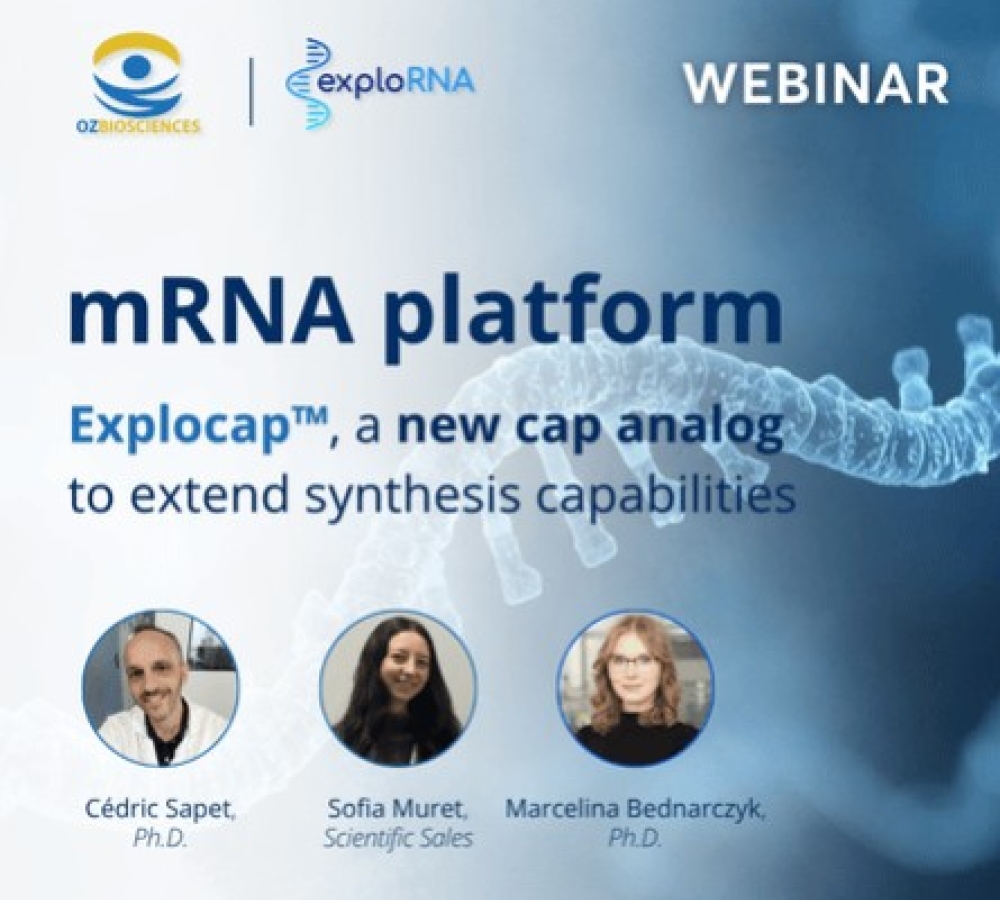 OZBIOSCIENCES

exploRNA

WEBINAR

mRNA platform

Explocap™, a new cap analog to extend synthesis capabilities

Cédric Sapet, Ph.D.

Sofia Muret, Scientific Sales

Marcelina Bednarczyk, Ph.D.